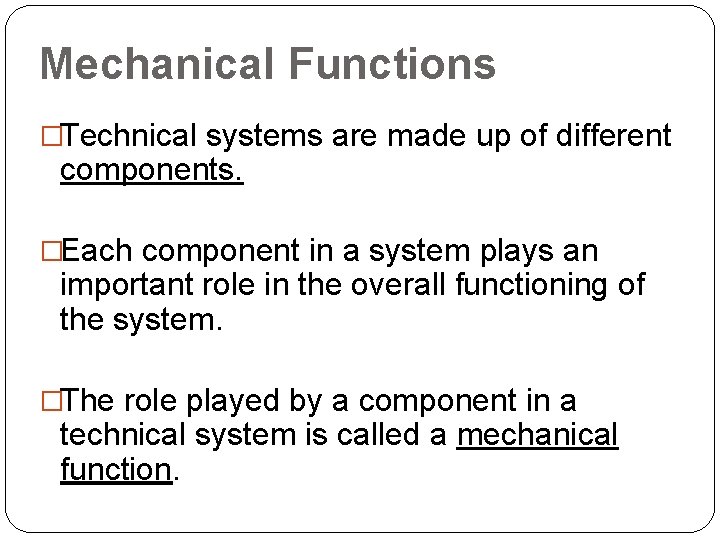 Mechanical Functions

□Technical systems are made up of different components.

□Each component in a system plays an important role in the overall functioning of the system.

□The role played by a component in a technical system is called a mechanical function.